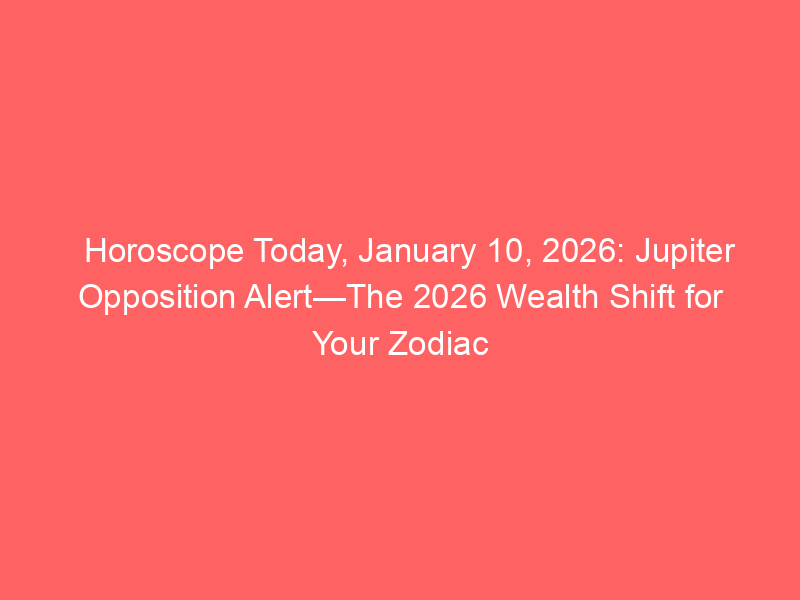 Horoscope Today, January 10, 2026: Jupiter Opposition Alert—The 2026 Wealth Shift for Your Zodiac